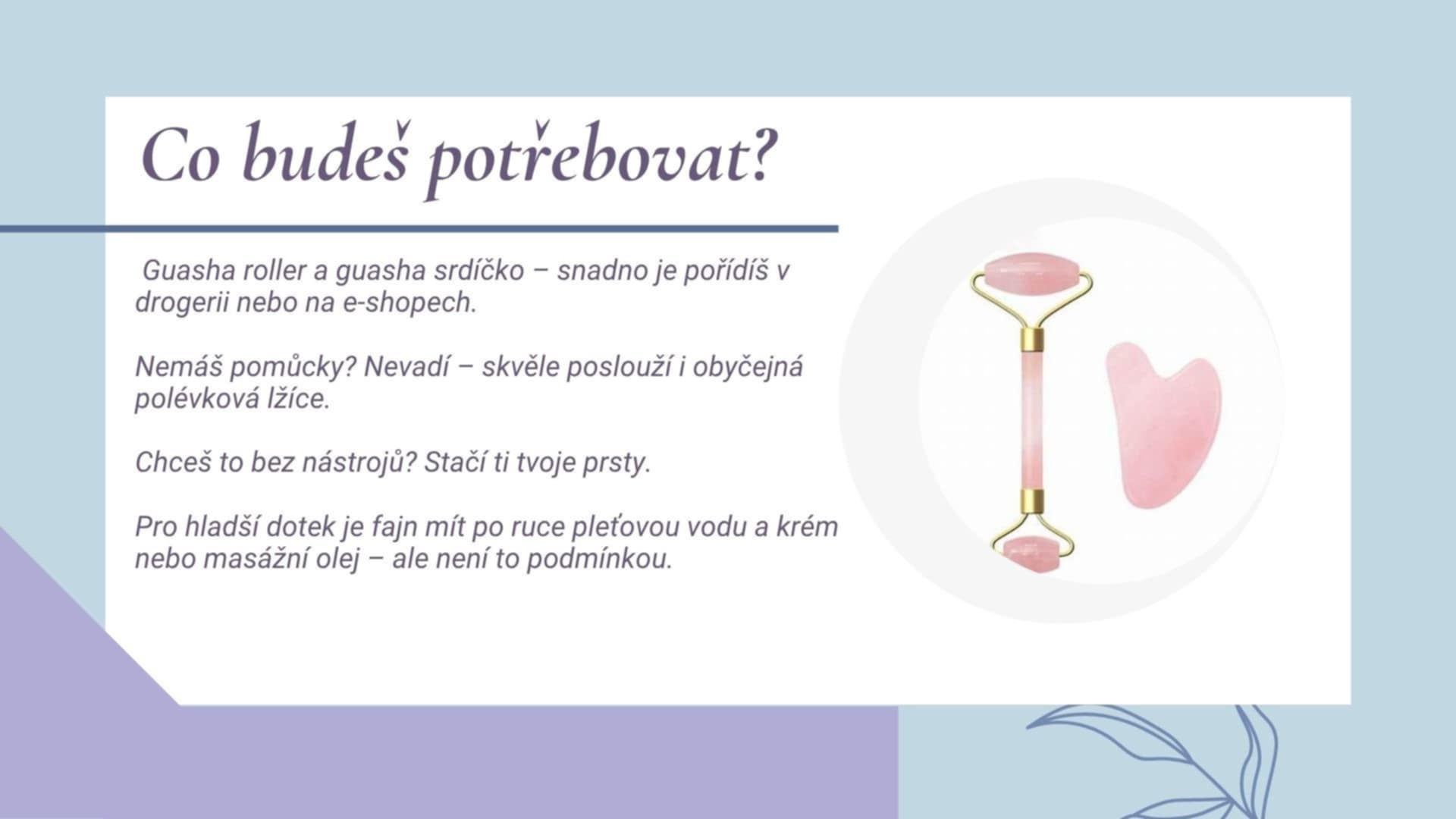 Co budeš potřebovat?

Guasha roller a guasha srdíčko – snadno je pořídíš v drogerii nebo na e-shopech.

Nemáš pomůcky? Nevadí – skvěle poslouží i obyčejná polévková lžíce.

Chceš to bez nástrojů? Stačí ti tvoje prsty.

Pro hladší dotek je fajn mít po ruce pleťovou vodu a krém nebo masážní olej – ale není to podmínkou.